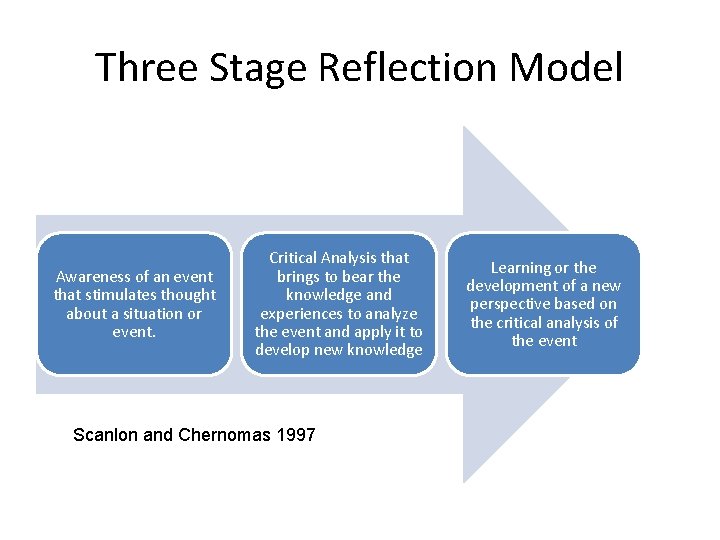 Three Stage Reflection Model

Awareness of an event that stimulates thought about a situation or event.

Critical Analysis that brings to bear the knowledge and experiences to analyze the event and apply it to develop new knowledge

Learning or the development of a new perspective based on the critical analysis of the event

Scanlon and Chernomas 1997